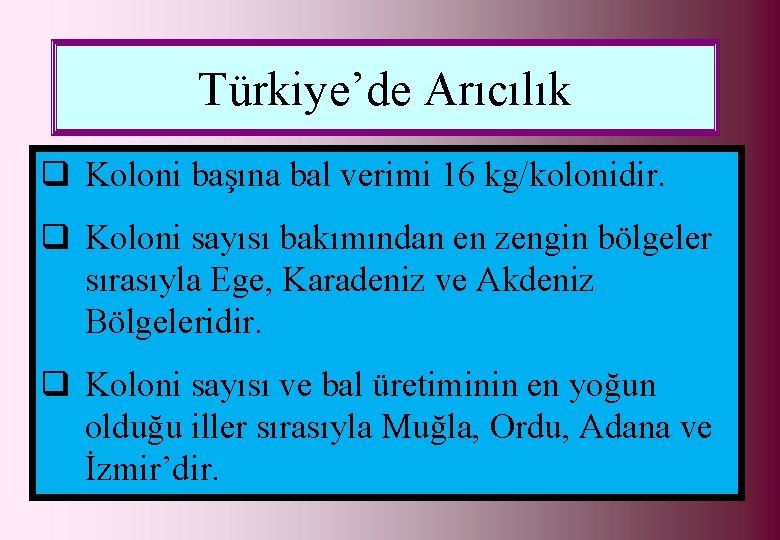 Türkiye’de Arıcılık

❑ Koloni başına bal verimi 16 kg/kolonidir.

❑ Koloni sayısı bakımından en zengin bölgeler sırasıyla Ege, Karadeniz ve Akdeniz Bölgeleridir.

❑ Koloni sayısı ve bal üretiminin en yoğun olduğu iller sırasıyla Muğla, Ordu, Adana ve İzmir’dir.